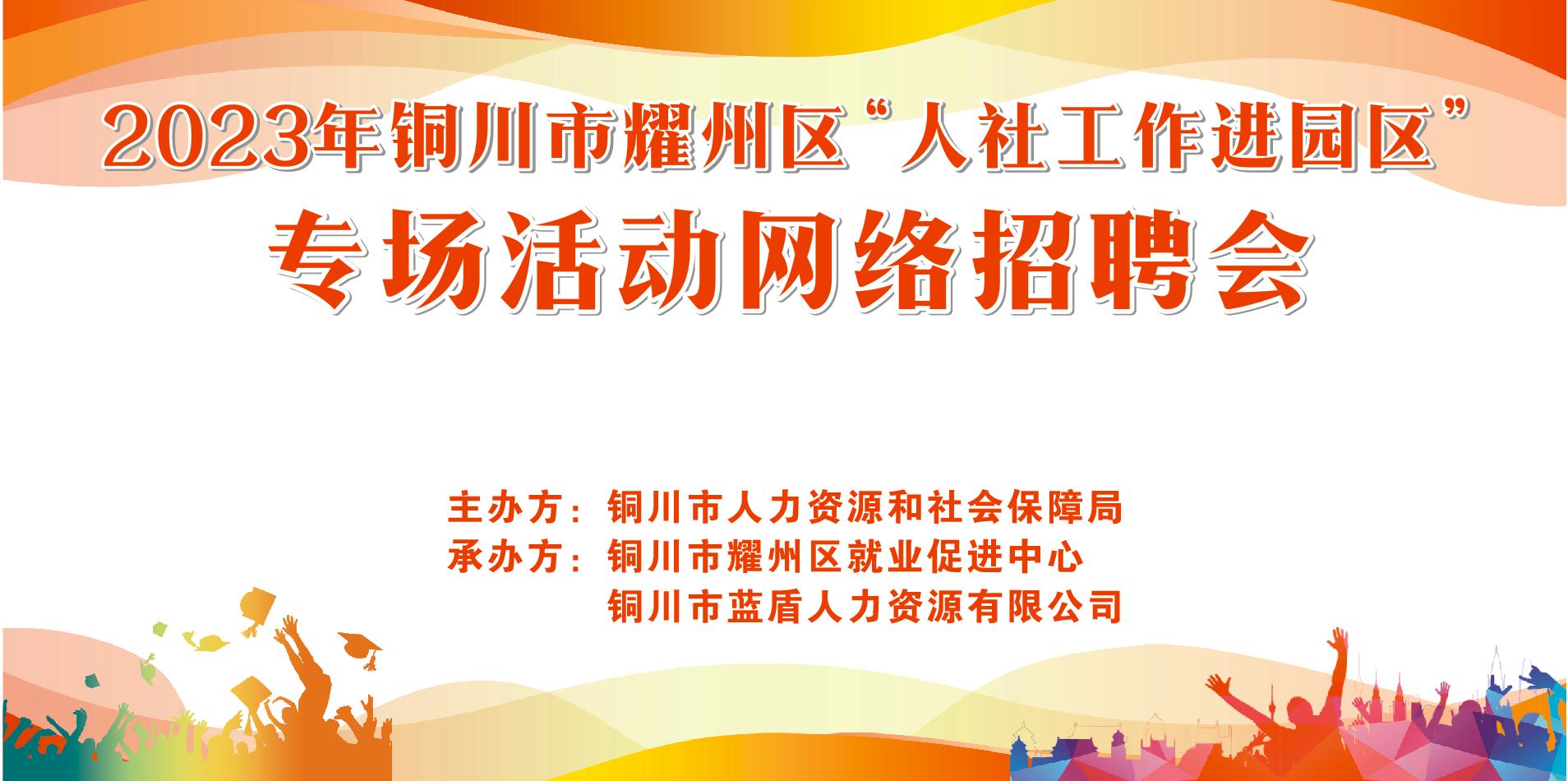 2023年铜川市耀州区“人社工作进园区”
专场活动网络招聘会

主办方：铜川市人力资源和社会保障局
承办方：铜川市耀州区就业促进中心
铜川市蓝盾人力资源有限公司